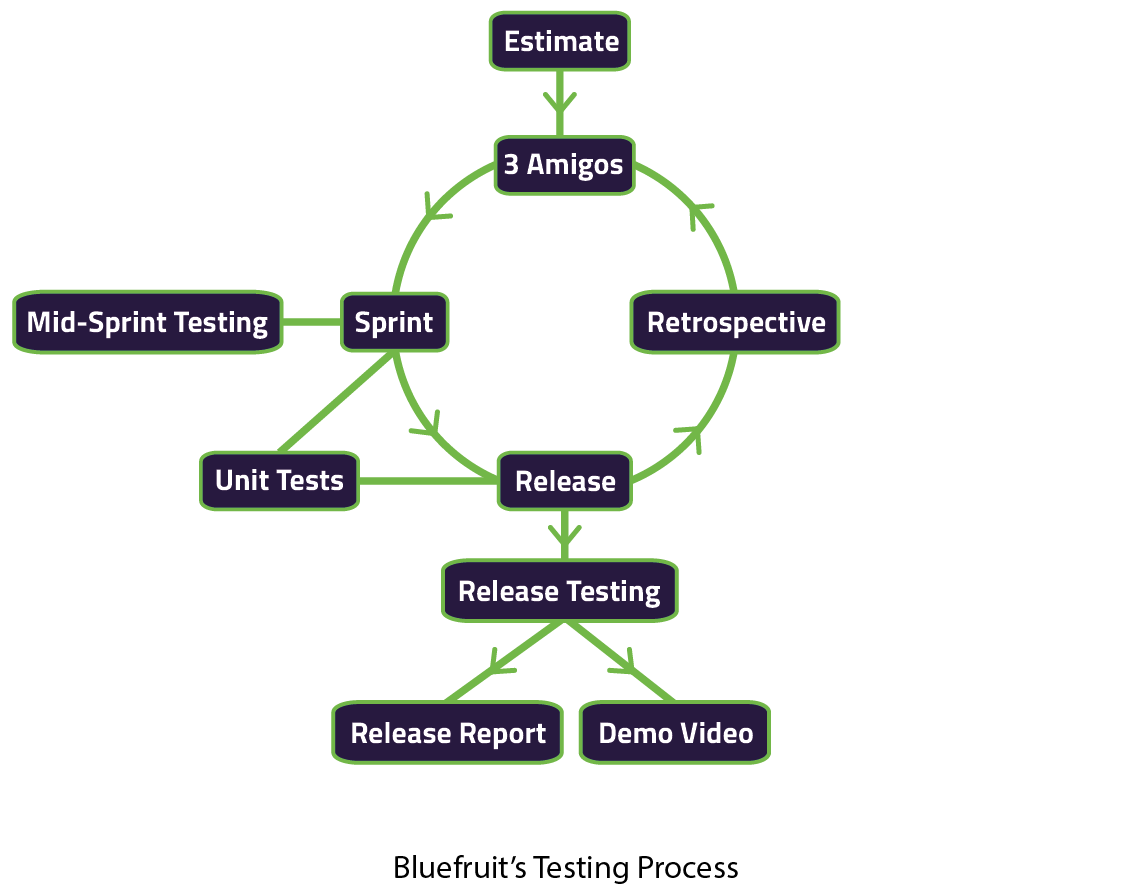 Estimate

3 Amigos

Mid-Sprint Testing

Sprint

Retrospective

Unit Tests

Release

Release Testing

Release Report

Demo Video

Bluefruit's Testing Process